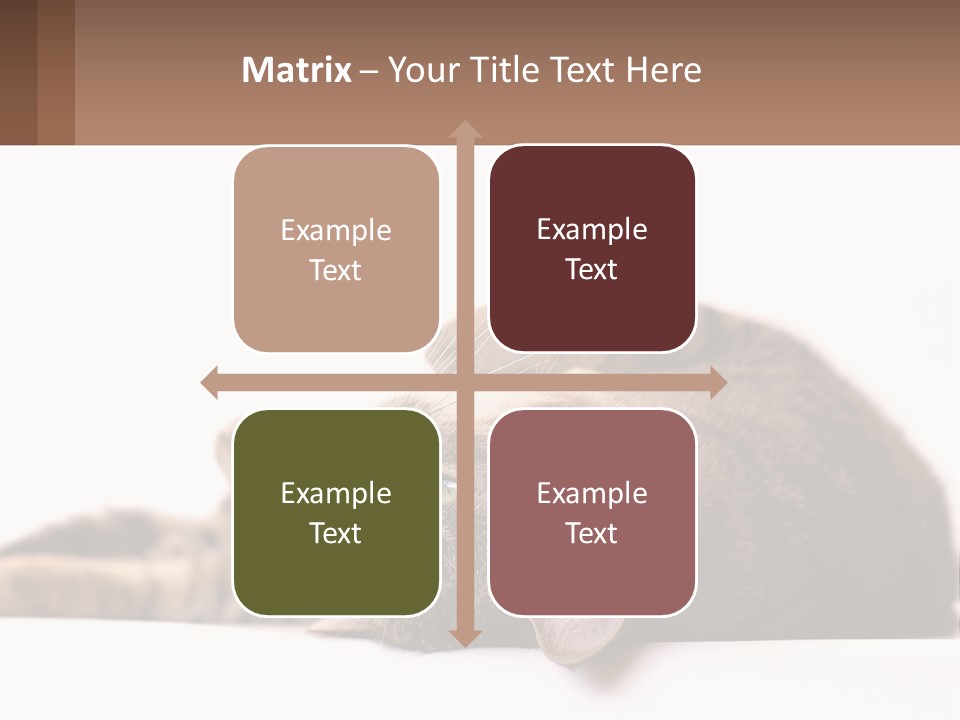 Matrix – Your Title Text Here

Example Text

Example Text

Example Text

Example Text